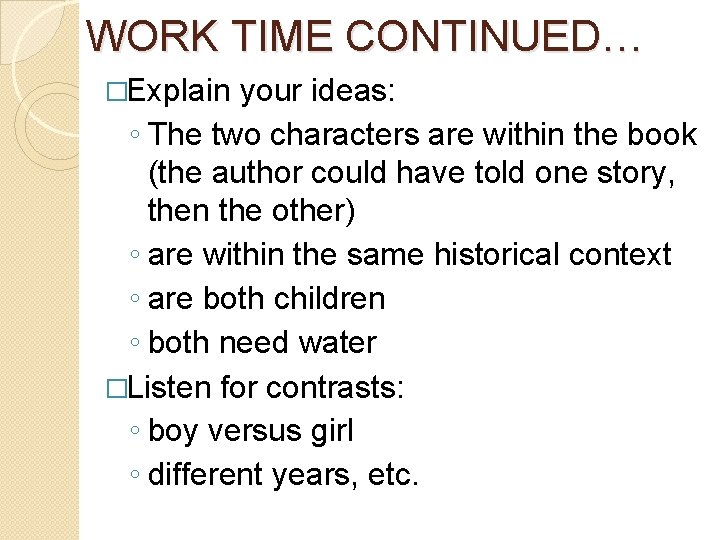 WORK TIME CONTINUED…

□Explain your ideas:

◦ The two characters are within the book (the author could have told one story, then the other)
◦ are within the same historical context
◦ are both children
◦ both need water

□Listen for contrasts:

◦ boy versus girl
◦ different years, etc.